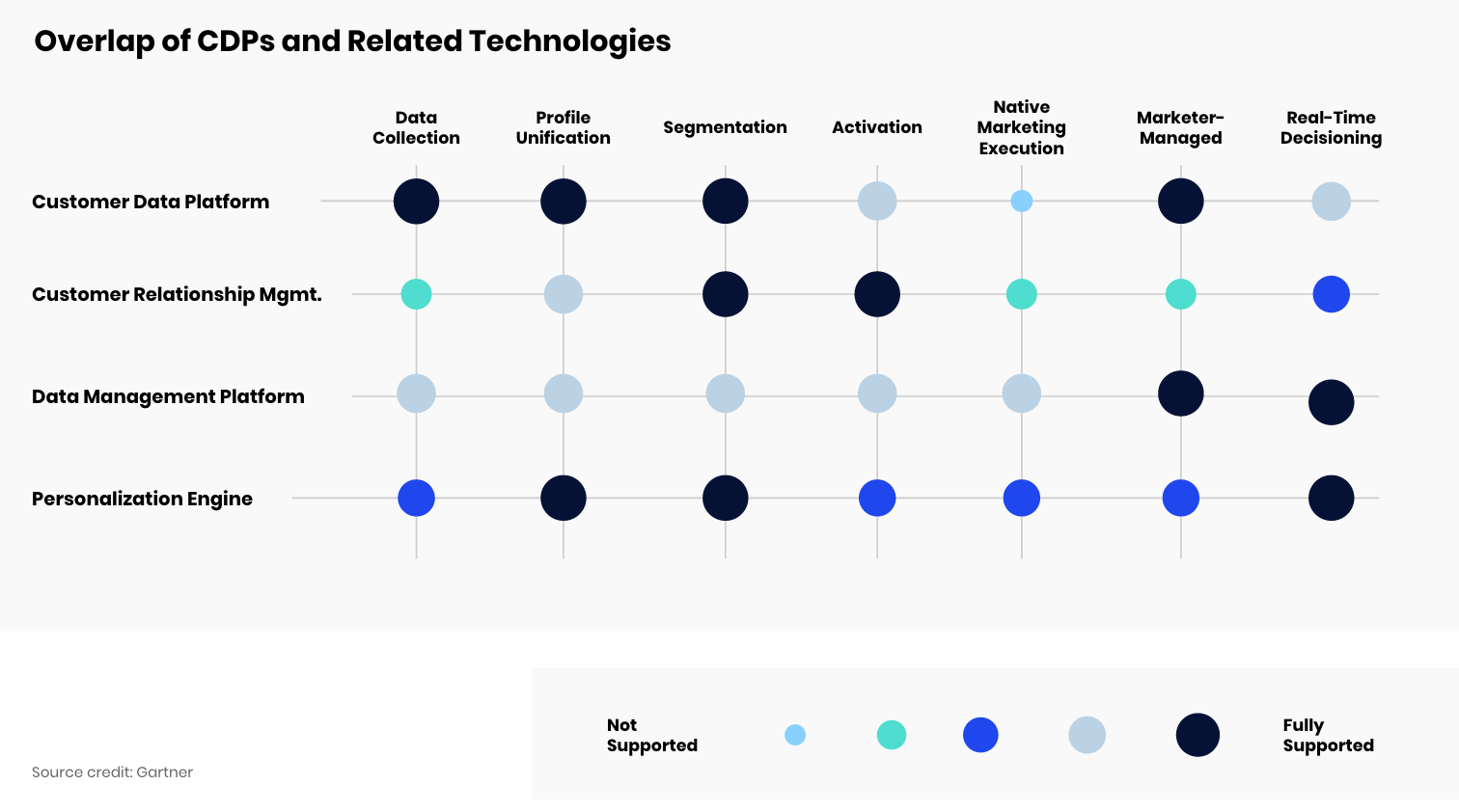 Overlap of CDPs and Related Technologies

Data Collection
Profile Unification
Segmentation
Activation
Native Marketing Execution
Marketer-Managed
Real-Time Decisioning

Customer Data Platform
Customer Relationship Mgmt.
Data Management Platform
Personalization Engine

Not Supported
Fully Supported

Source credit: Gartner